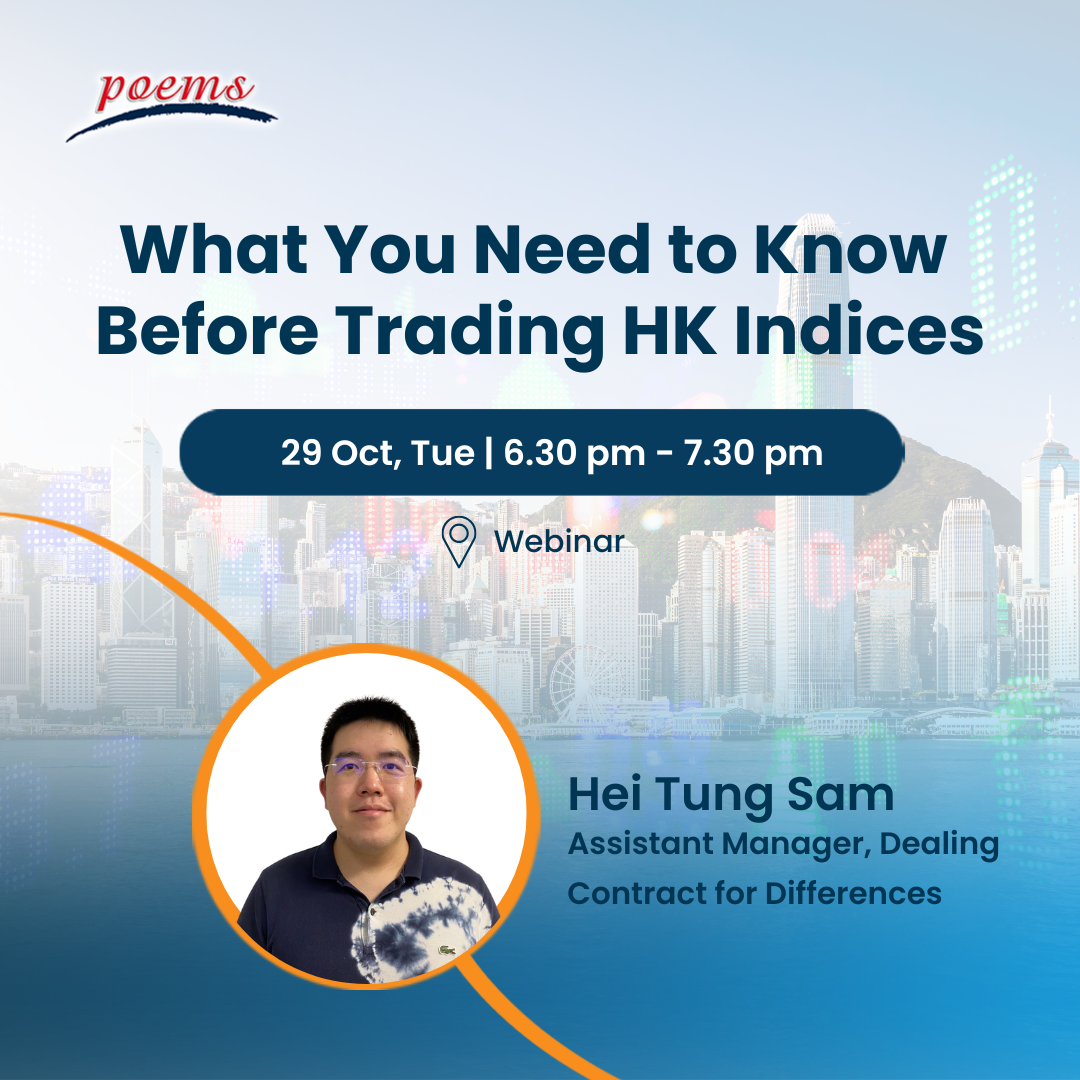 poems

What You Need to Know Before Trading HK Indices

29 Oct, Tue | 6.30 pm - 7.30 pm

Webinar

Hei Tung Sam
Assistant Manager, Dealing Contract for Differences